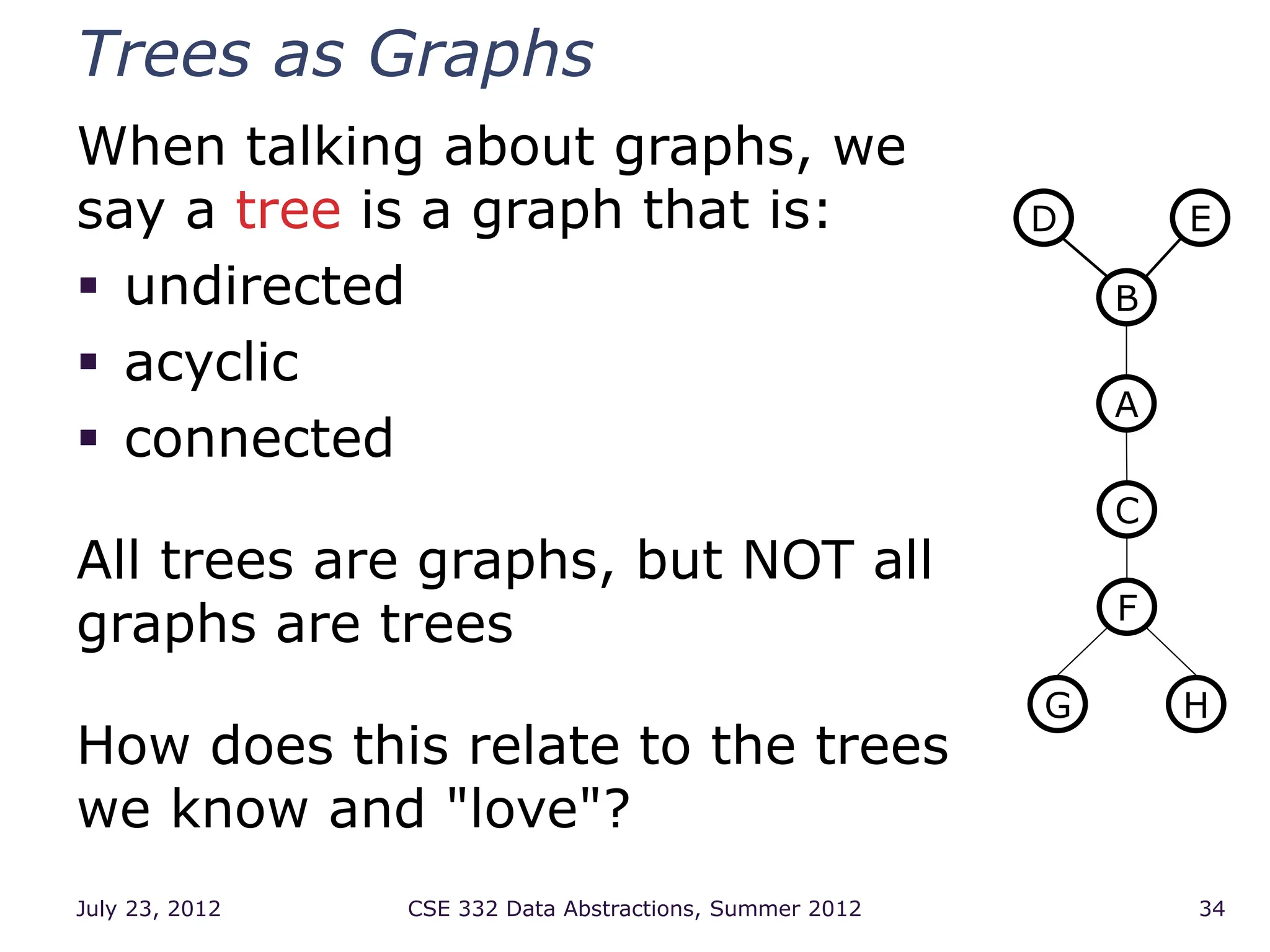 Trees as Graphs

When talking about graphs, we say a tree is a graph that is:

▪ undirected
▪ acyclic
▪ connected

All trees are graphs, but NOT all graphs are trees

How does this relate to the trees we know and "love"?

D
E
B
A
C
F
G
H

July 23, 2012
CSE 332 Data Abstractions, Summer 2012
34